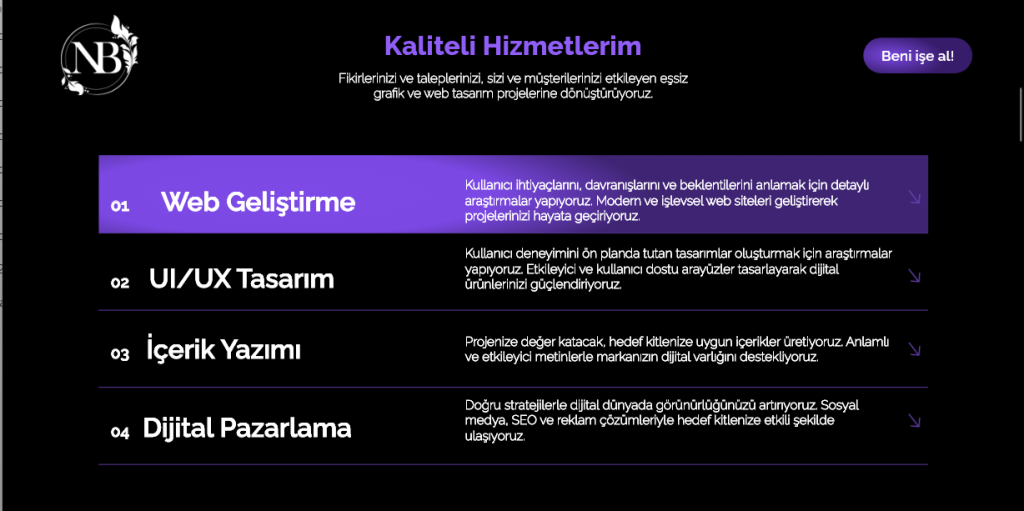 NB

Kaliteli Hizmetlerim

Fikirlerinizi ve taleplerinizi, sizi ve müşterilerinizi etkileyen eşsiz grafik ve web tasarım projelerine dönüştürüyoruz.

Beni işe al!

01 Web Geliştirme

Kullanıcı ihtiyaçlarını, davranışlarını ve beklentilerini anlamak için detaylı araştırmalar yapıyoruz. Modern ve işlevsel web siteleri geliştirerek projelerinizi hayata geçiriyoruz.

02 UI/UX Tasarım

Kullanıcı deneyimini ön planda tutan tasarımlar oluşturmak için araştırmalar yapıyoruz. Etkileyici ve kullanıcı dostu arayüzler tasarlayarak dijital ürünlerinizi güçlendiriyoruz.

03 İçerik Yazımı

Projenize değer katacak, hedef kitlenize uygun içerikler üretiyoruz. Anlamlı ve etkileyici metinlerle markanızın dijital varlığını destekliyoruz.

04 Dijital Pazarlama

Doğru stratejilerle dijital dünyada görünürlüğünüzü artırıyoruz. Sosyal medya, SEO ve reklam çözümleriyle hedef kitlenize etkili şekilde ulaşıyoruz.